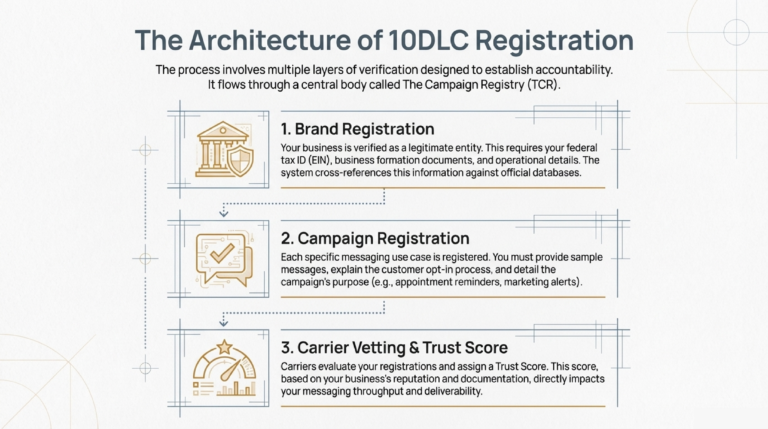 The Architecture of 10DLC Registration

The process involves multiple layers of verification designed to establish accountability. It flows through a central body called The Campaign Registry (TCR).

1. Brand Registration

Your business is verified as a legitimate entity. This requires your federal tax ID (EIN), business formation documents, and operational details. The system cross-references this information against official databases.

2. Campaign Registration

Each specific messaging use case is registered. You must provide sample messages, explain the customer opt-in process, and detail the campaign's purpose (e.g., appointment reminders, marketing alerts).

3. Carrier Vetting & Trust Score

Carriers evaluate your registrations and assign a Trust Score. This score, based on your business's reputation and documentation, directly impacts your messaging throughput and deliverability.